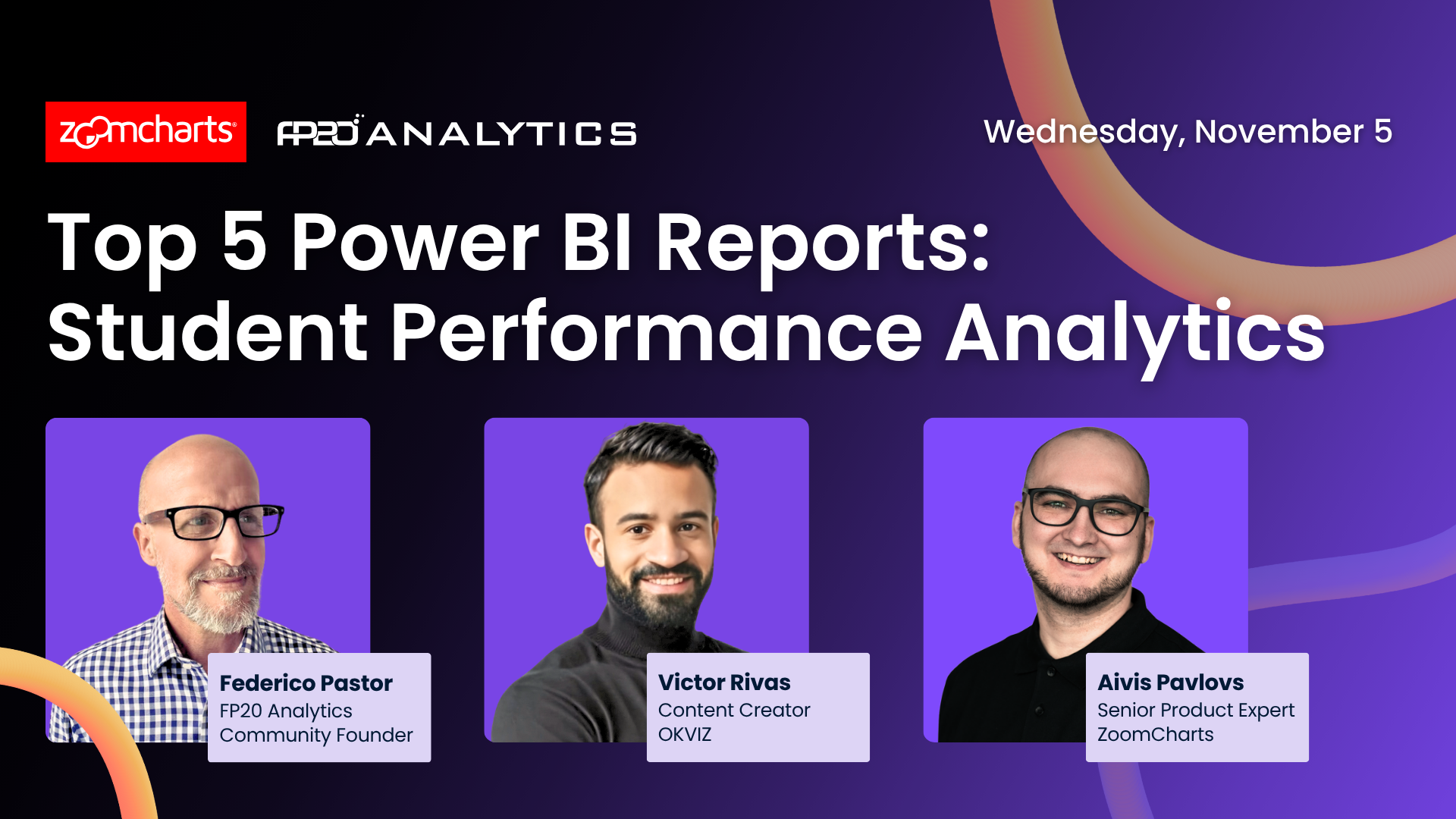 zoomcharts

FP20 ANALYTICS

Wednesday, November 5

Top 5 Power BI Reports: Student Performance Analytics

Federico Pastor
FP20 Analytics
Community Founder

Victor Rivas
Content Creator
OKVIZ

Aivis Pavlovs
Senior Product Expert
ZoomCharts